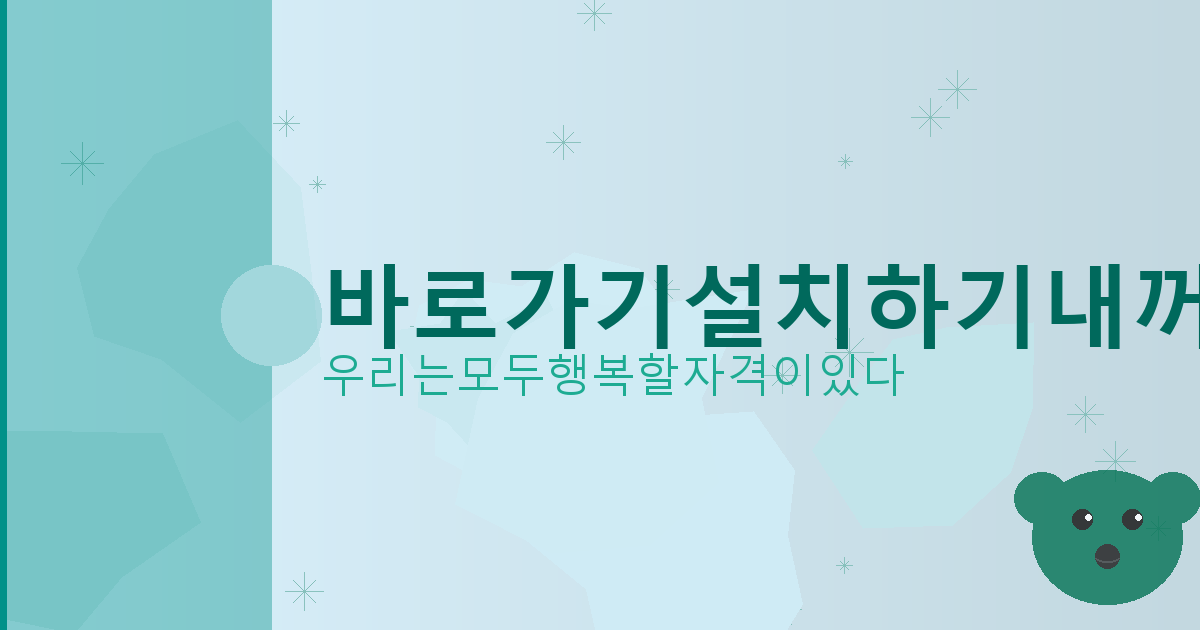 바로가기설치하기내꺼

우리는모두행복할자격이있다